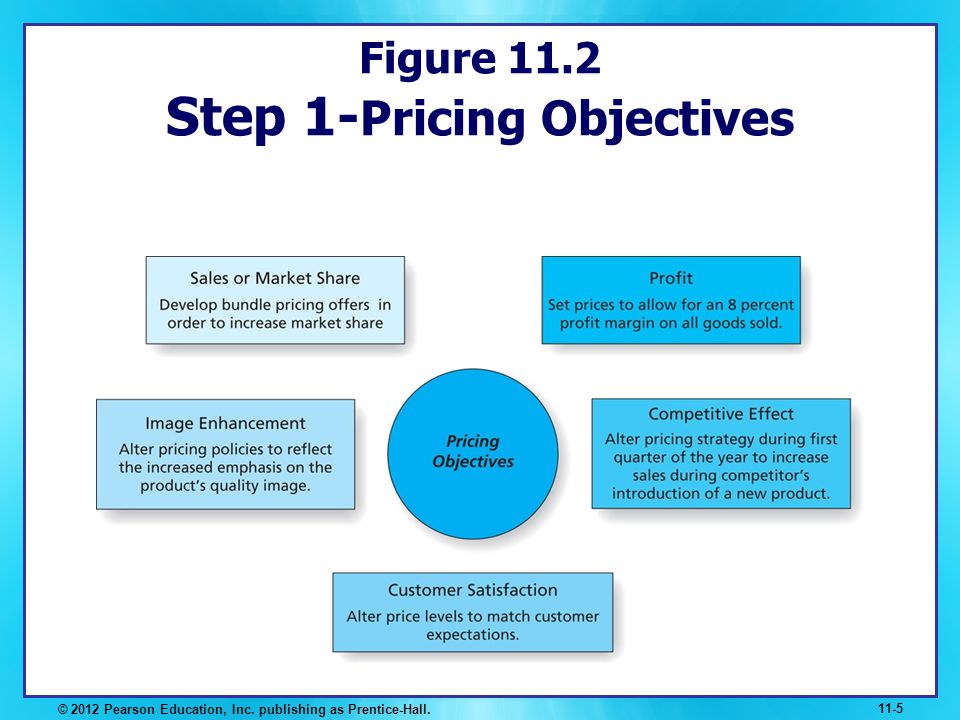 Figure 11.2
Step 1-Pricing Objectives

Sales or Market Share
Develop bundle pricing offers in order to increase market share

Profit
Set prices to allow for an 8 percent profit margin on all goods sold.

Image Enhancement
Alter pricing policies to reflect the increased emphasis on the product's quality image.

Pricing Objectives

Competitive Effect
Alter pricing strategy during first quarter of the year to increase sales during competitor's introduction of a new product.

Customer Satisfaction
Alter price levels to match customer expectations.

© 2012 Pearson Education, Inc. publishing as Prentice-Hall.

11-5